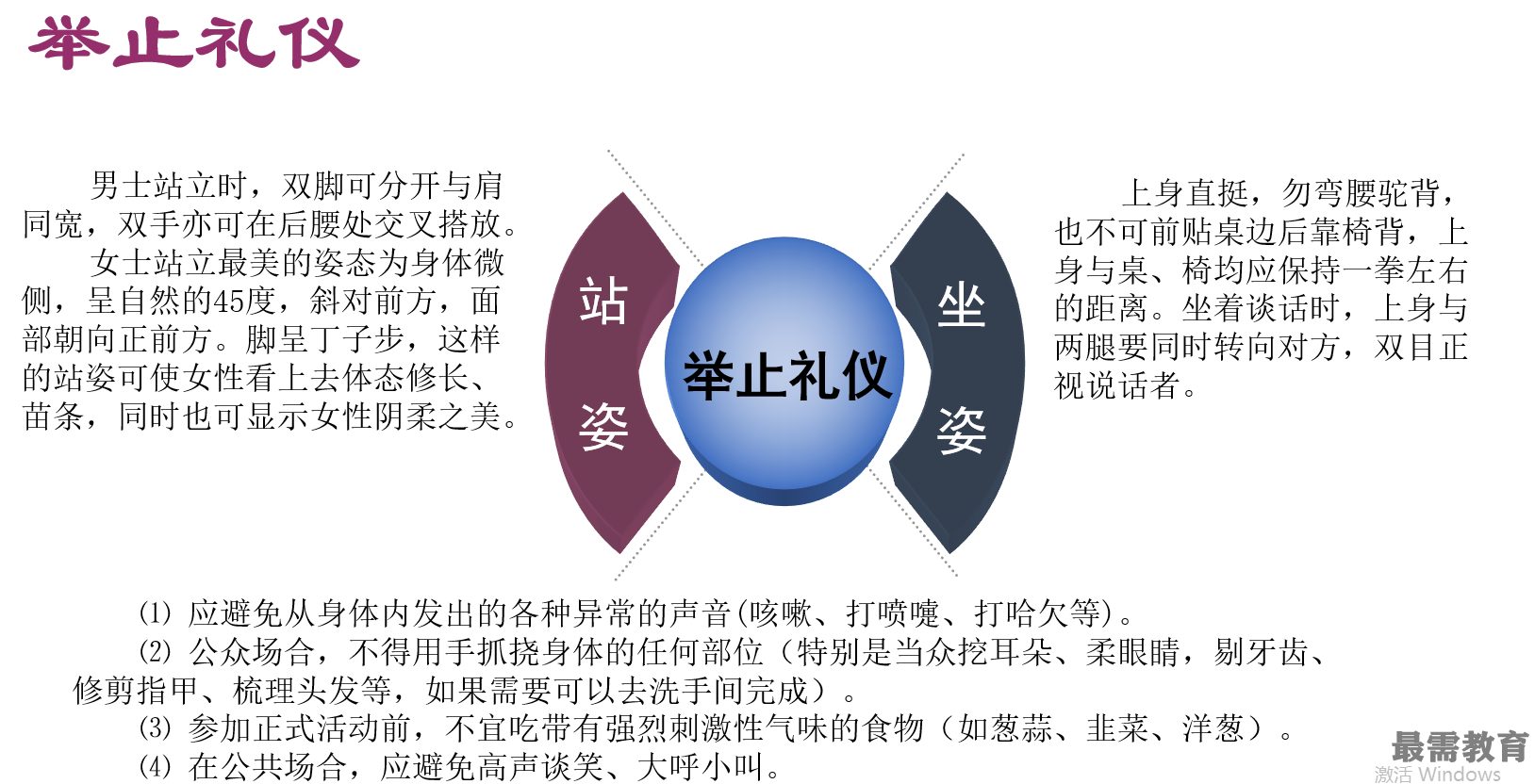 举止礼仪

男士站立时，双脚可分开与肩同宽，双手亦可在后腰处交叉搭放。
女士站立最美的姿态为身体微侧，呈自然的45度，斜对前方，面部朝向正前方。脚呈丁子步，这样的站姿可使女性看上去体态修长、苗条，同时也可显示女性阴柔之美。

站姿

举止礼仪

坐姿

上身直挺，勿弯腰驼背，也不可前贴桌边后靠椅背，上身与桌、椅均应保持一拳左右的距离。坐着谈话时，上身与两腿要同时转向对方，双目正视说话者。

⑴ 应避免从身体内发出的各种异常的声音(咳嗽、打喷嚏、打哈欠等)。
⑵ 公众场合，不得用手抓挠身体的任何部位（特别是当众挖耳朵、柔眼睛，剔牙齿、修剪指甲、梳理头发等，如果需要可以去洗手间完成）。
⑶ 参加正式活动前，不宜吃带有强烈刺激性气味的食物（如葱蒜、韭菜、洋葱）。
⑷ 在公共场合，应避免高声谈笑、大呼小叫。

最需教育
激活 Windows